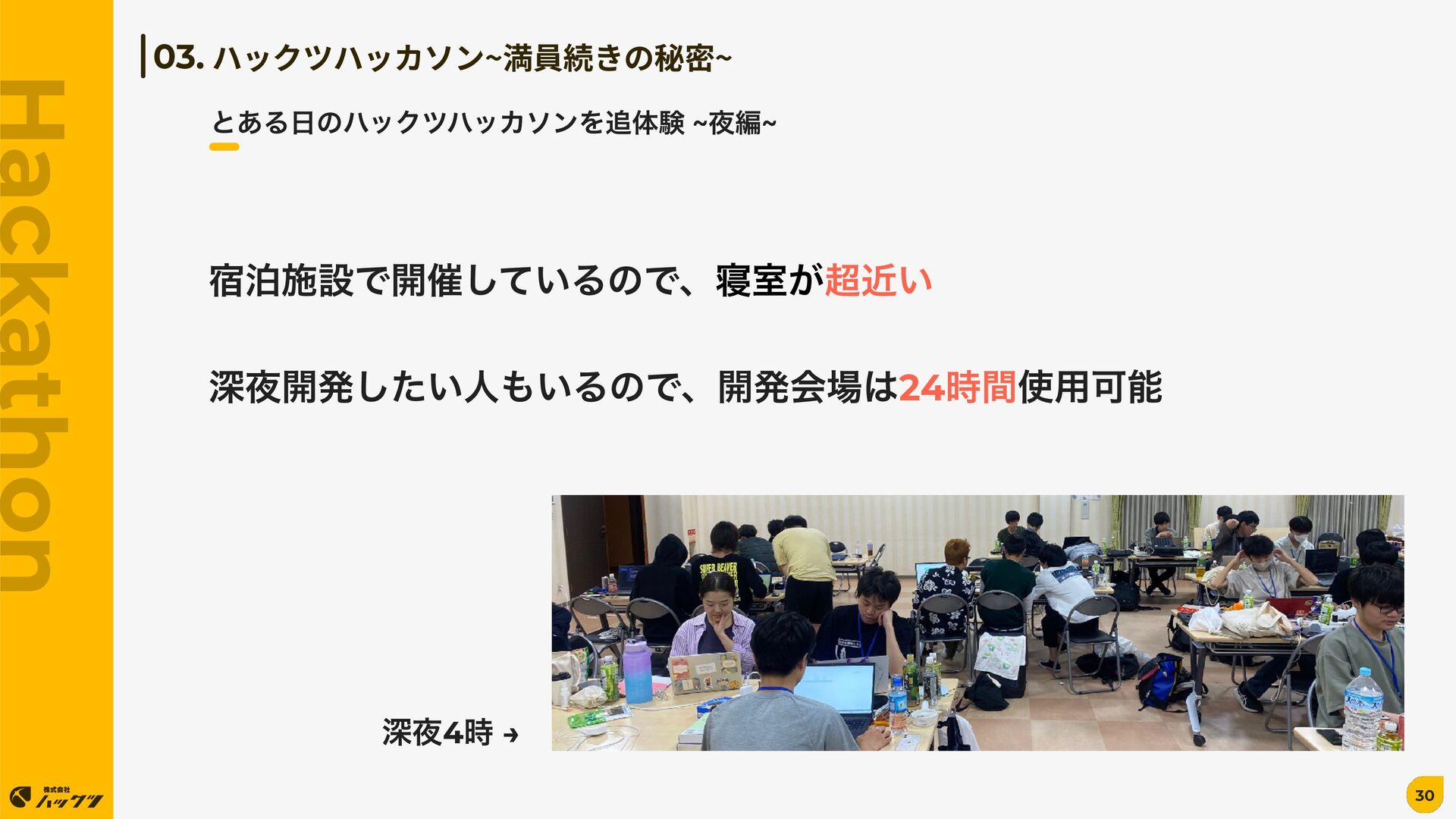 Hackathon

03. ハックツハッカソン~満員続きの秘密~

とある日のハックツハッカソンを追体験 ~夜編~

宿泊施設で開催しているので、寝室が超近い

深夜開発したい人もいるので、開発会場は24時間使用可能

深夜4時 →

SUPER BEAVER

株式会社 ハックツ

30